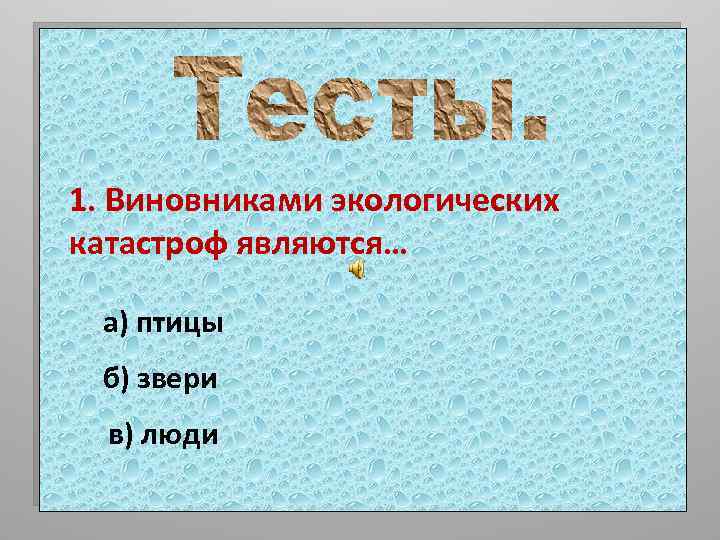 Тесты.

1. Виновниками экологических катастроф являются…

а) птицы

б) звери

в) люди